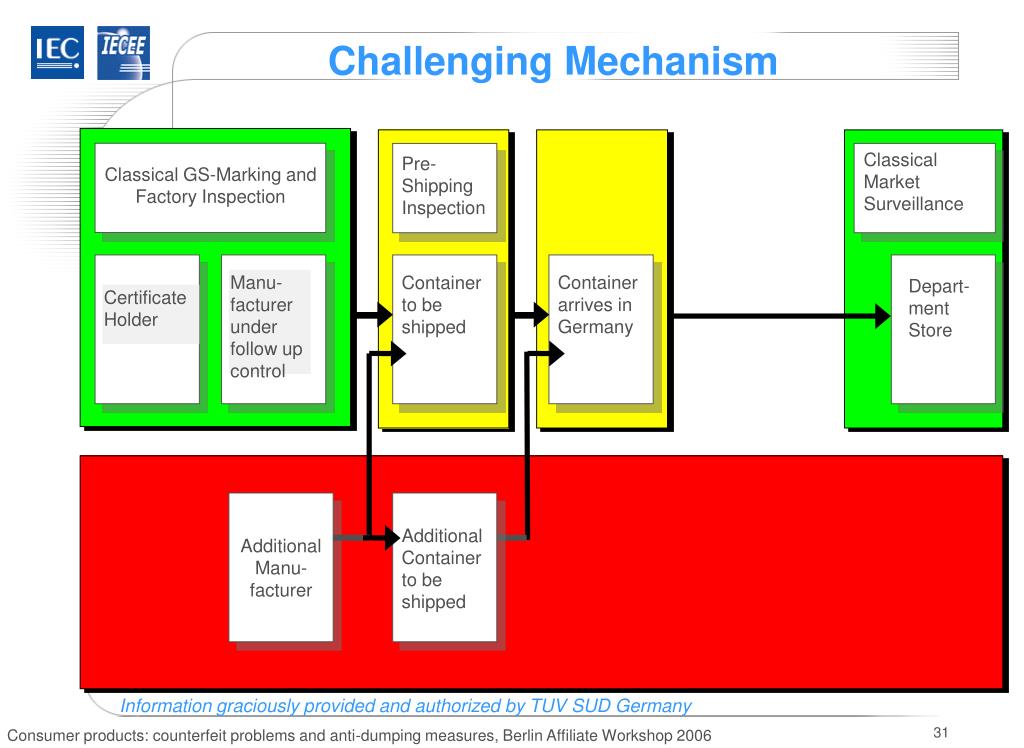 IEC IECEE

Challenging Mechanism

Classical GS-Marking and Factory Inspection

Certificate Holder

Manufacturer under follow up control

Pre-Shipping Inspection

Container to be shipped

Container arrives in Germany

Classical Market Surveillance

Department Store

Additional Manufacturer

Additional Container to be shipped

Information graciously provided and authorized by TUV SUD Germany

Consumer products: counterfeit problems and anti-dumping measures, Berlin Affiliate Workshop 2006

31